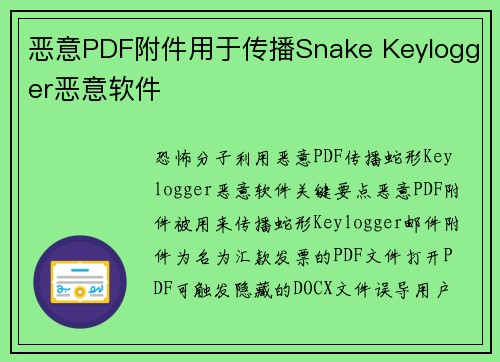 恶意PDF附件用于传播Snake Keylogger恶意软件

恐怖分子利用恶意PDF传播蛇形Keylogger恶意软件关键要点恶意PDF附件被用来传播蛇形Keylogger邮件附件为名为汇款发票的PDF文件打开PDF可触发隐藏的DOCX文件误导用户